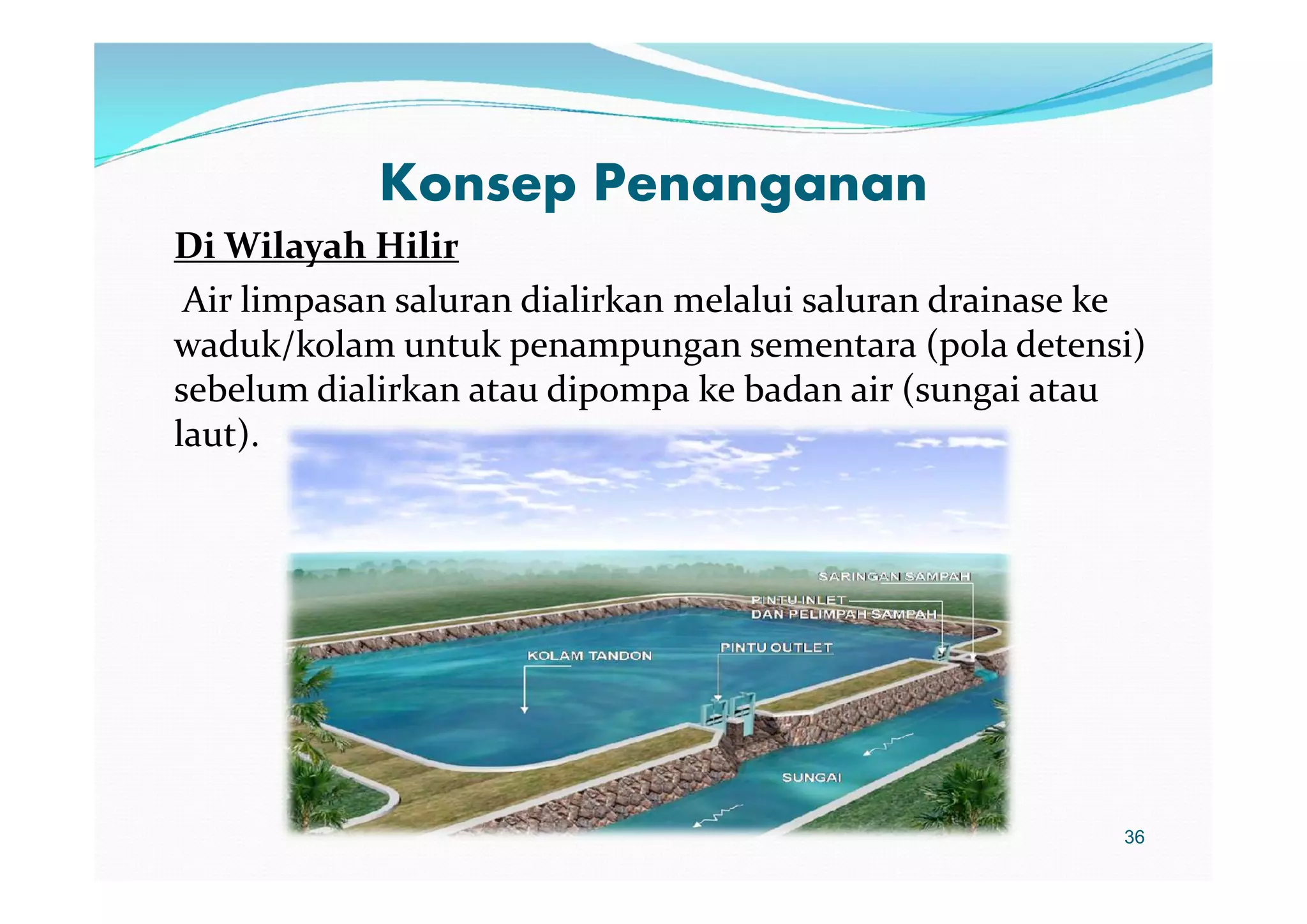 Konsep Penanganan

Di Wilayah Hilir

Air limpasan saluran dialirkan melalui saluran drainase ke waduk/kolam untuk penampungan sementara (pola detensi) sebelum dialirkan atau dipompa ke badan air (sungai atau laut).

SARINGAN SAMPAH
PINTU INLET DAN PELIMPAH SAMPAH
KOLAM TANDON
PINTU OUTLET
SUNGAI

36